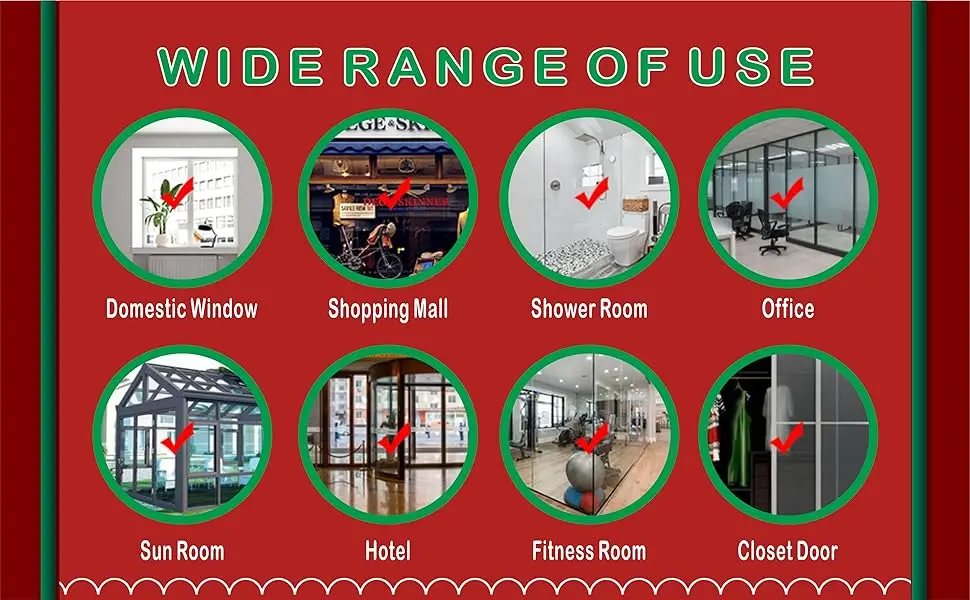 WIDE RANGE OF USE

Domestic Window

Shopping Mall

Shower Room

Office

Sun Room

Hotel

Fitness Room

Closet Door